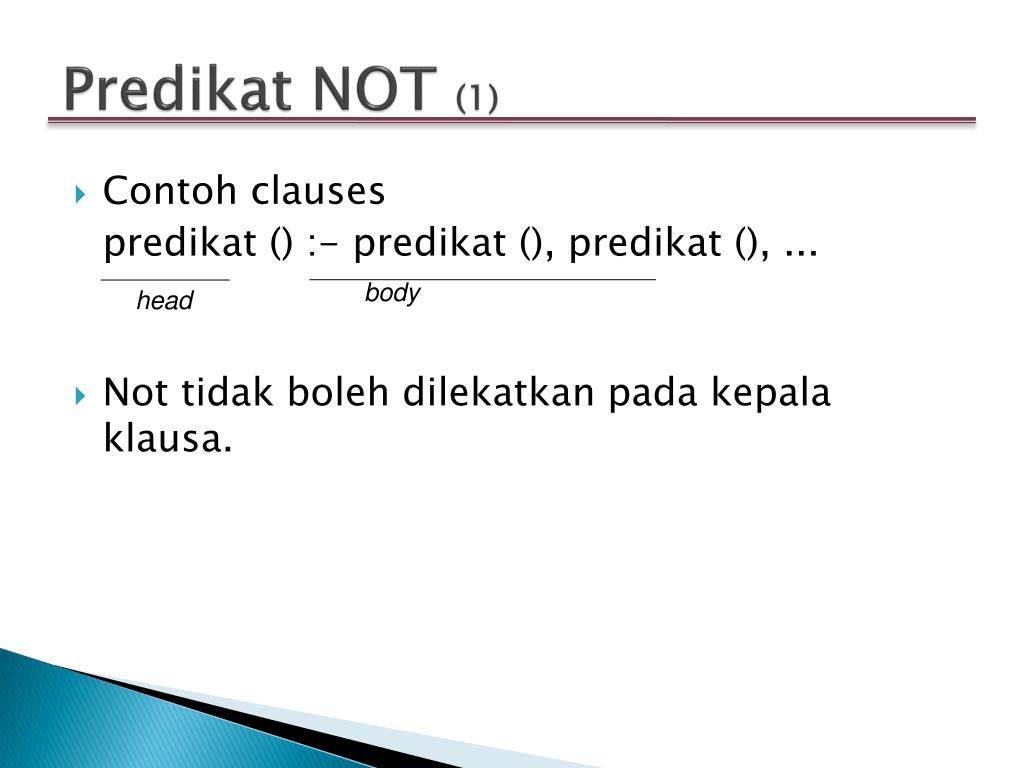 Predikat NOT (1)

Contoh clauses
predikat () :- predikat (), predikat (), ...
head body

Not tidak boleh dilekatkan pada kepala klausa.